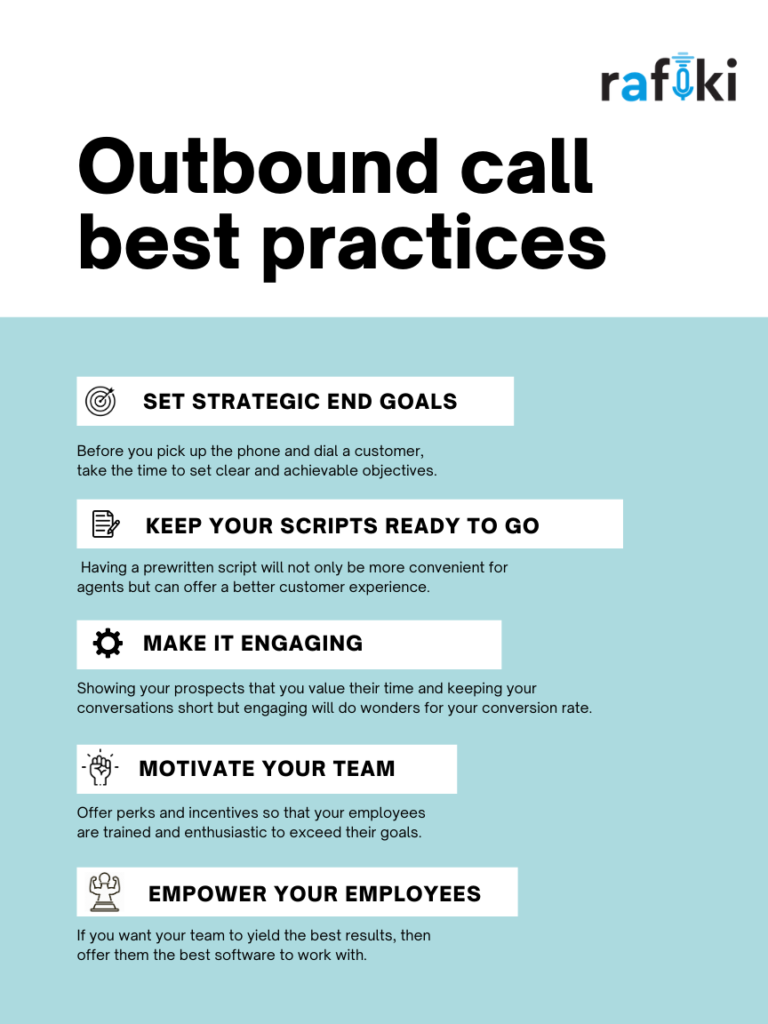 rafiki

Outbound call best practices

SET STRATEGIC END GOALS

Before you pick up the phone and dial a customer, take the time to set clear and achievable objectives.

KEEP YOUR SCRIPTS READY TO GO

Having a prewritten script will not only be more convenient for agents but can offer a better customer experience.

MAKE IT ENGAGING

Showing your prospects that you value their time and keeping your conversations short but engaging will do wonders for your conversion rate.

MOTIVATE YOUR TEAM

Offer perks and incentives so that your employees are trained and enthusiastic to exceed their goals.

EMPOWER YOUR EMPLOYEES

If you want your team to yield the best results, then offer them the best software to work with.